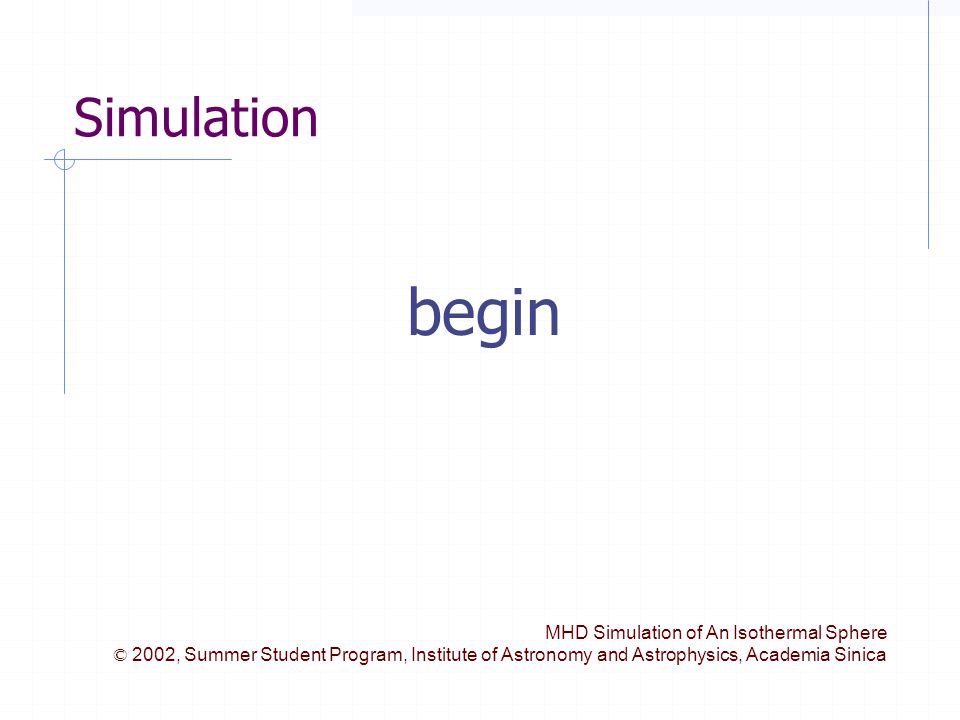 Simulation

begin

MHD Simulation of An Isothermal Sphere
© 2002, Summer Student Program, Institute of Astronomy and Astrophysics, Academia Sinica